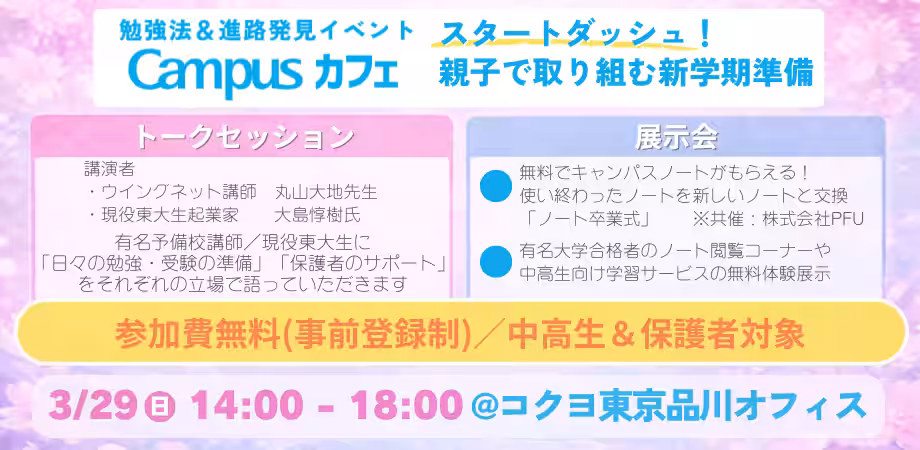 勉強法＆進路発見イベント
Campus カフェ
スタートダッシュ！
親子で取り組む新学期準備

トークセッション
講演者
・ウイングネット講師　丸山大地先生
・現役東大生起業家　　大島惇樹氏
有名予備校講師／現役東大生に「日々の勉強・受験の準備」「保護者のサポート」をそれぞれの立場で語っていただきます

展示会
無料でキャンパスノートがもらえる！
使い終わったノートを新しいノートと交換
「ノート卒業式」　　※共催：株式会社PFU

有名大学合格者のノート閲覧コーナーや
中高生向け学習サービスの無料体験展示

参加費無料(事前登録制)／中高生＆保護者対象

3/29 日 14:00 - 18:00 @コクヨ東京品川オフィス